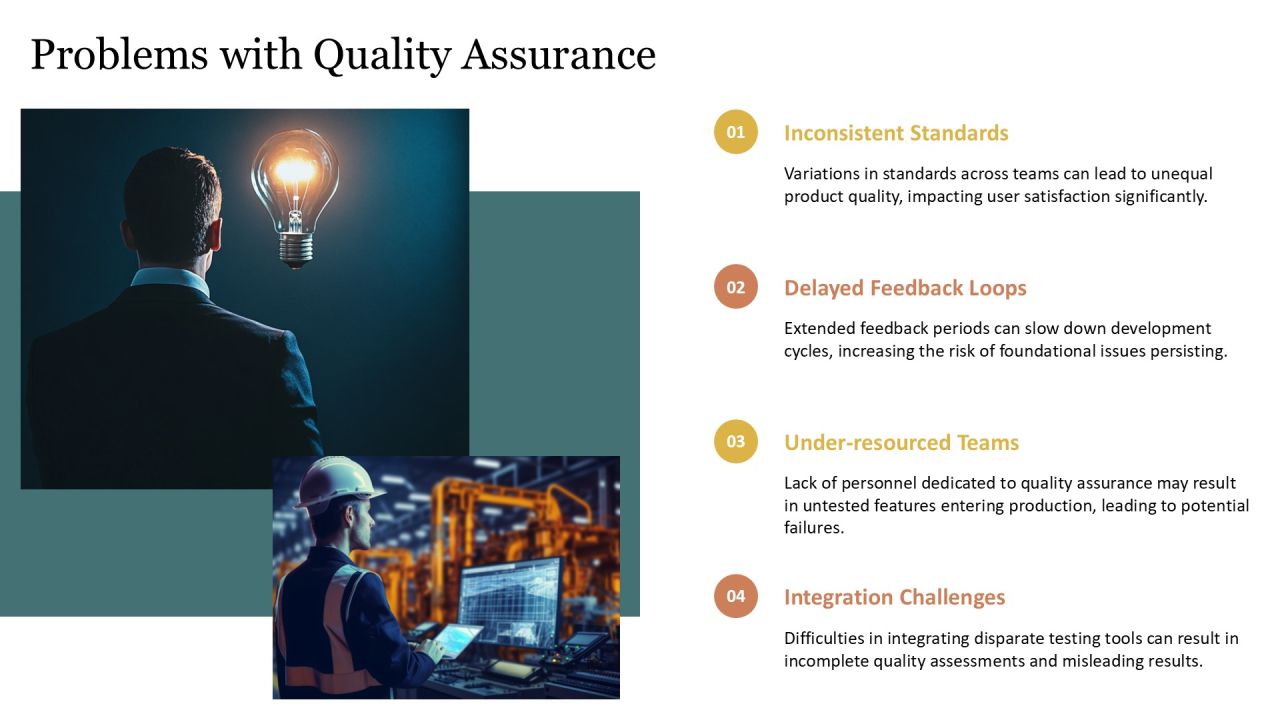 Problems with Quality Assurance

01

Inconsistent Standards

Variations in standards across teams can lead to unequal product quality, impacting user satisfaction significantly.

02

Delayed Feedback Loops

Extended feedback periods can slow down development cycles, increasing the risk of foundational issues persisting.

03

Under-resourced Teams

Lack of personnel dedicated to quality assurance may result in untested features entering production, leading to potential failures.

04

Integration Challenges

Difficulties in integrating disparate testing tools can result in incomplete quality assessments and misleading results.